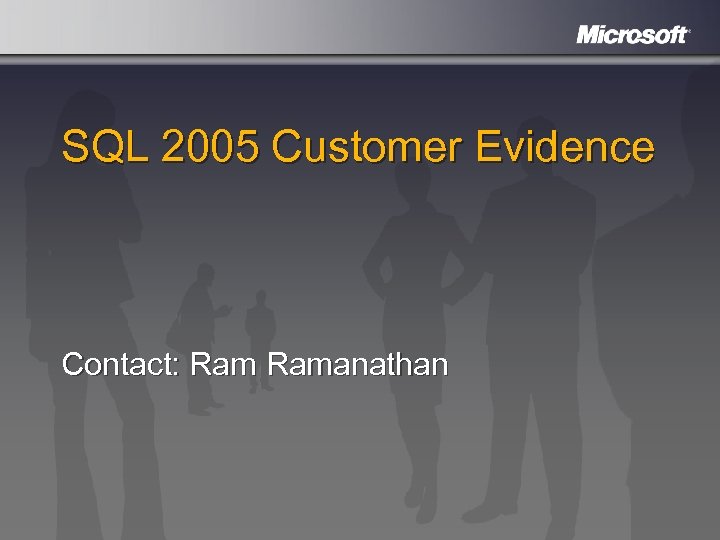 Microsoft

SQL 2005 Customer Evidence

Contact: Ram Ramanathan